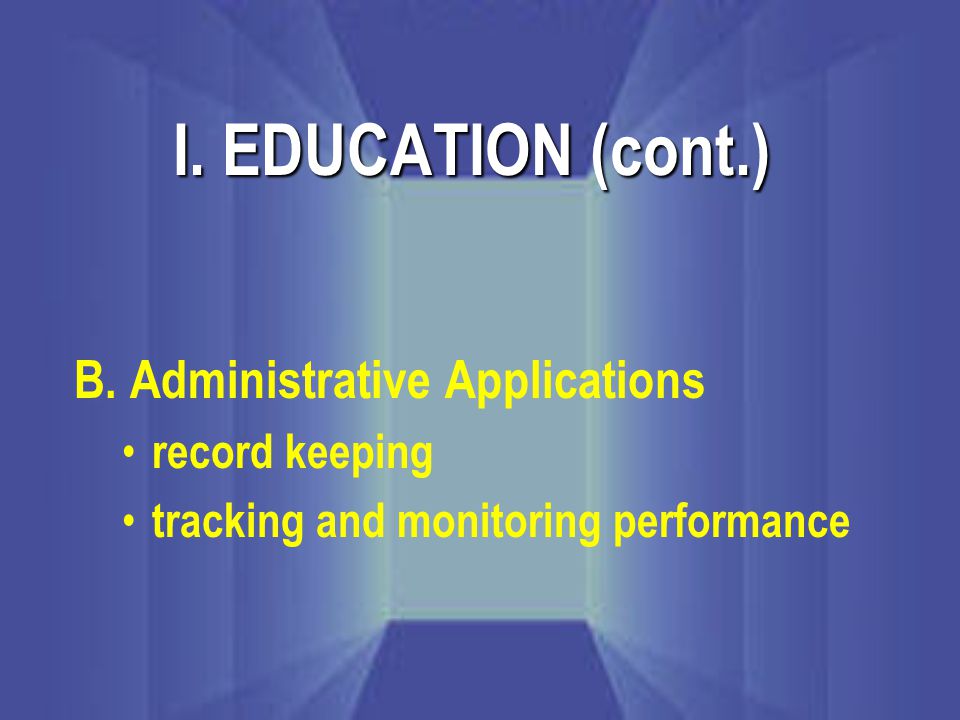 I. EDUCATION (cont.)

B. Administrative Applications

• record keeping
• tracking and monitoring performance